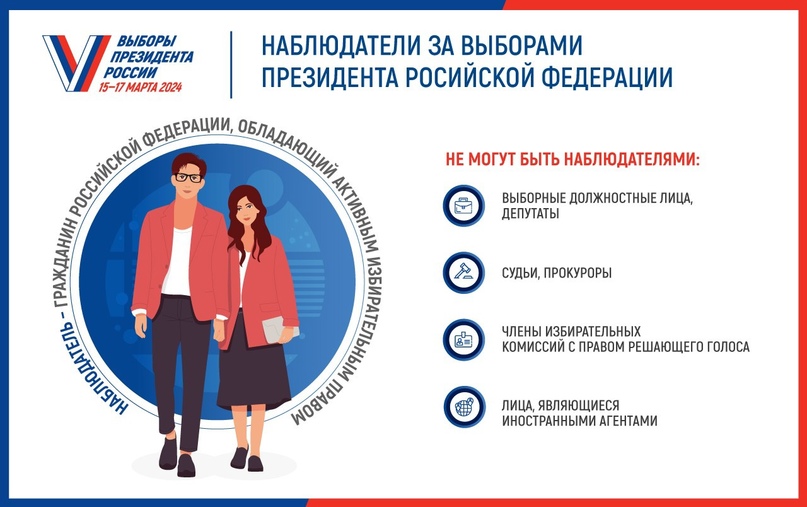 ВЫБОРЫ ПРЕЗИДЕНТА РОССИИ
15–17 МАРТА 2024

НАБЛЮДАТЕЛИ ЗА ВЫБОРАМИ ПРЕЗИДЕНТА РОСИЙСКОЙ ФЕДЕРАЦИИ

НАБЛЮДАТЕЛЬ – ГРАЖДАНИН РОССИЙСКОЙ ФЕДЕРАЦИИ, ОБЛАДАЮЩИЙ АКТИВНЫМ ИЗБИРАТЕЛЬНЫМ ПРАВОМ

НЕ МОГУТ БЫТЬ НАБЛЮДАТЕЛЯМИ:

ВЫБОРНЫЕ ДОЛЖНОСТНЫЕ ЛИЦА, ДЕПУТАТЫ

СУДЬИ, ПРОКУРОРЫ

ЧЛЕНЫ ИЗБИРАТЕЛЬНЫХ КОМИССИЙ С ПРАВОМ РЕШАЮЩЕГО ГОЛОСА

ЛИЦА, ЯВЛЯЮЩИЕСЯ ИНОСТРАННЫМИ АГЕНТАМИ